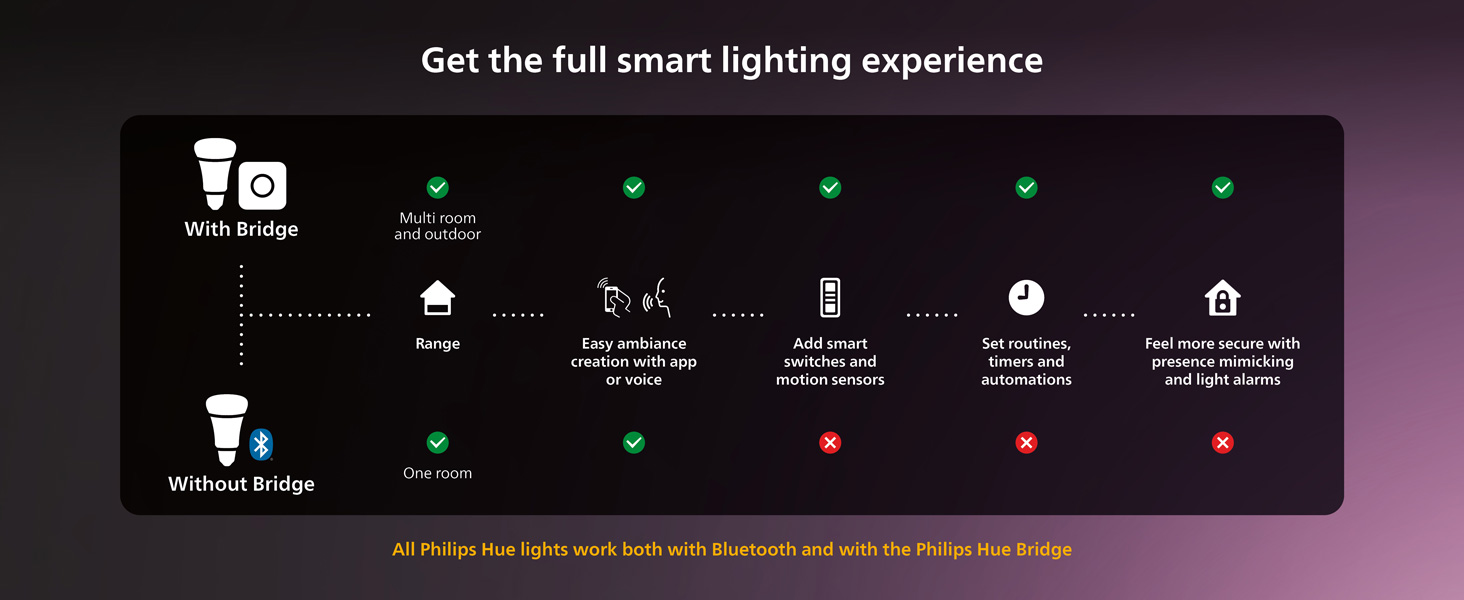 Get the full smart lighting experience

With Bridge

Multi room and outdoor

Range

Easy ambiance creation with app or voice

Add smart switches and motion sensors

Set routines, timers and automations

Feel more secure with presence mimicking and light alarms

Without Bridge

One room

All Philips Hue lights work both with Bluetooth and with the Philips Hue Bridge